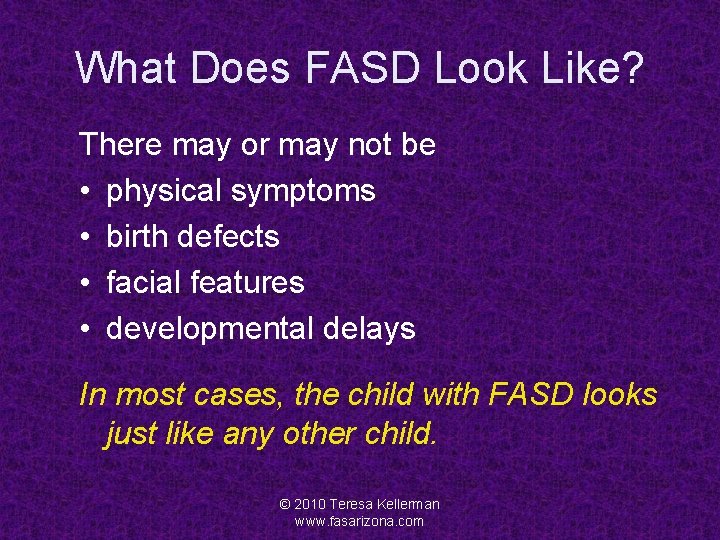 What Does FASD Look Like?

There may or may not be
• physical symptoms
• birth defects
• facial features
• developmental delays

In most cases, the child with FASD looks just like any other child.

© 2010 Teresa Kellerman
www.fasarizona.com